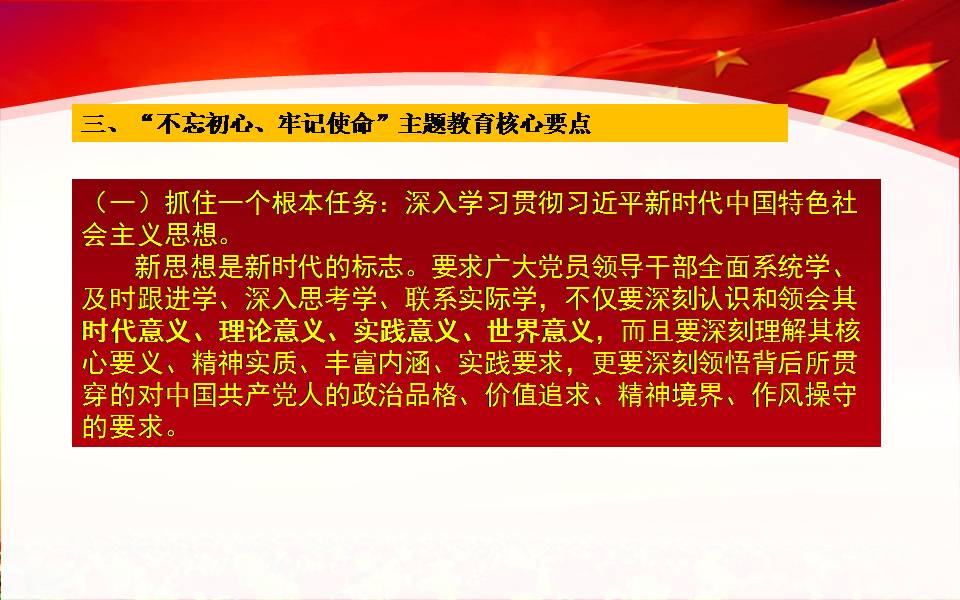 三、“不忘初心、牢记使命”主题教育核心要点

（一）抓住一个根本任务：深入学习贯彻习近平新时代中国特色社会主义思想。

新思想是新时代的标志。要求广大党员领导干部全面系统学、及时跟进学、深入思考学、联系实际学，不仅要深刻认识和领会其时代意义、理论意义、实践意义、世界意义，而且要深刻理解其核心要义、精神实质、丰富内涵、实践要求，更要深刻领悟背后所贯穿的对中国共产党人的政治品格、价值追求、精神境界、作风操守的要求。